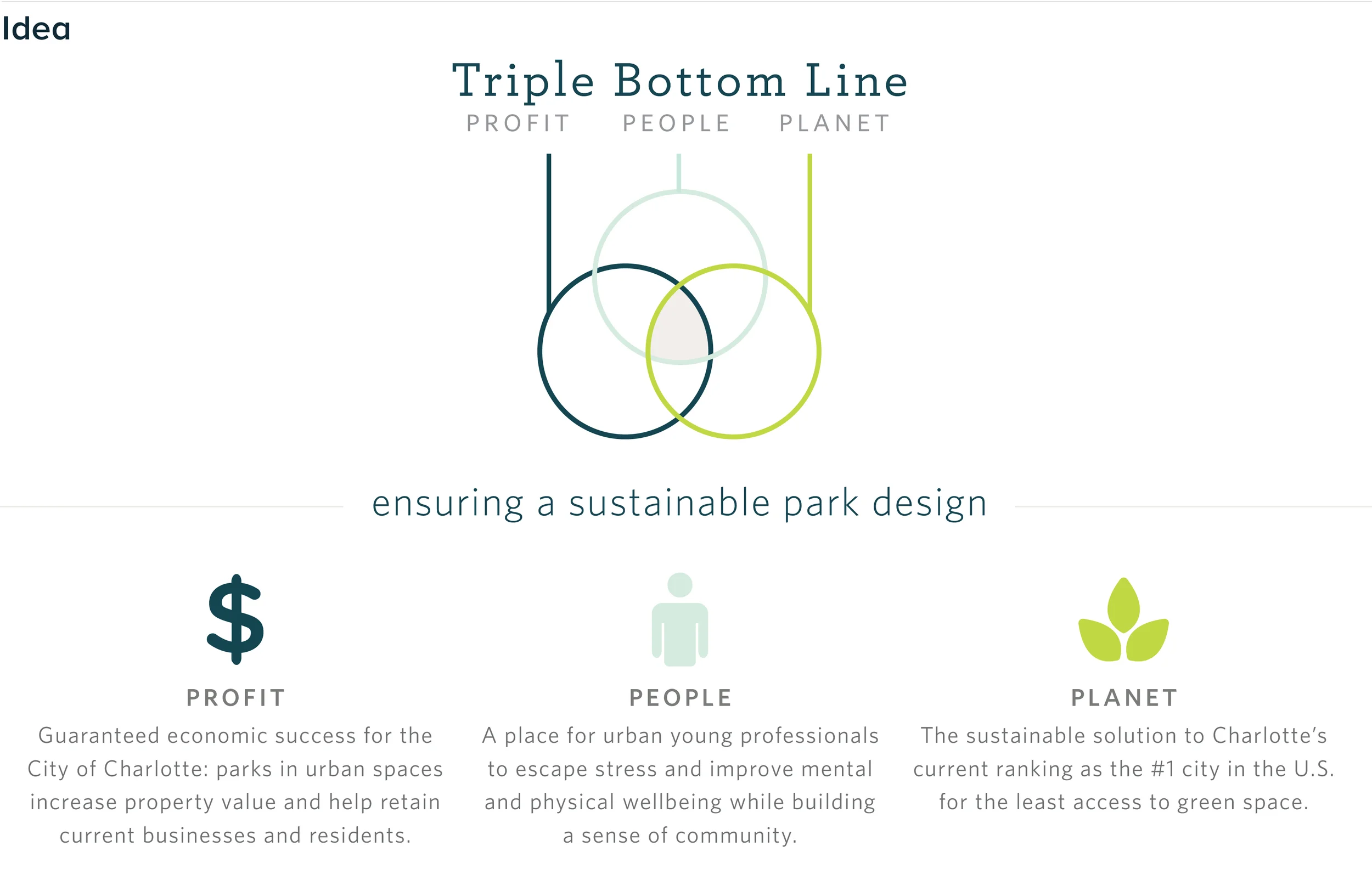 Idea

Triple Bottom Line
PROFIT PEOPLE PLANET

ensuring a sustainable park design

PROFIT
Guaranteed economic success for the City of Charlotte: parks in urban spaces increase property value and help retain current businesses and residents.

PEOPLE
A place for urban young professionals to escape stress and improve mental and physical wellbeing while building a sense of community.

PLANET
The sustainable solution to Charlotte's current ranking as the #1 city in the U.S. for the least access to green space.